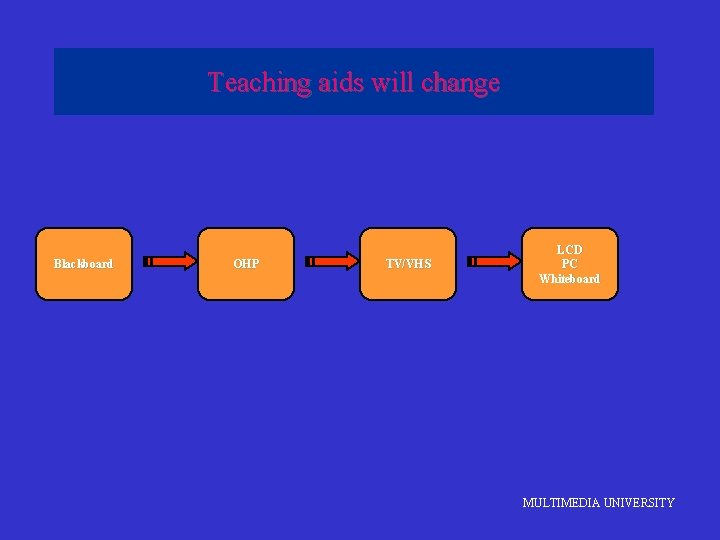 Teaching aids will change

Blackboard

OHP

TV/VHS

LCD
PC
Whiteboard

MULTIMEDIA UNIVERSITY